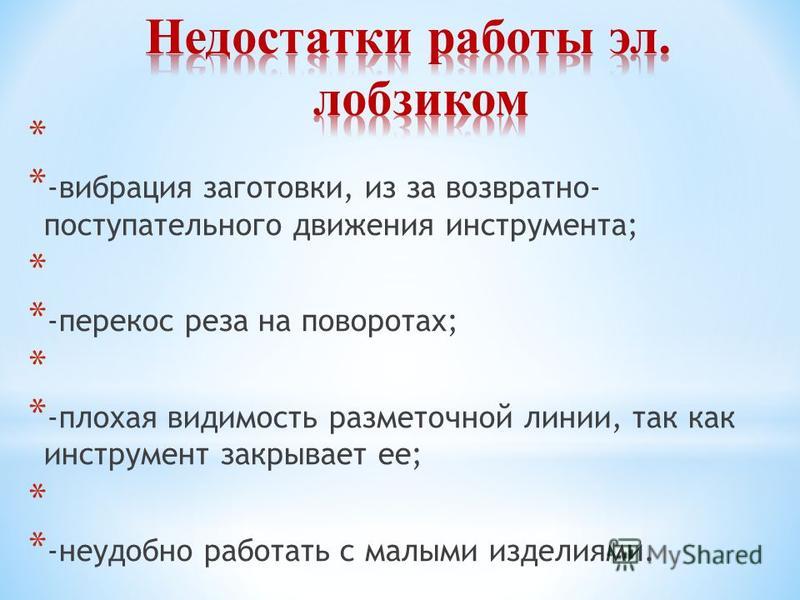 Недостатки работы эл. лобзиком

*

* -вибрация заготовки, из за возвратно-поступательного движения инструмента;

*

* -перекос реза на поворотах;

*

* -плохая видимость разметочной линии, так как инструмент закрывает ее;

*

* -неудобно работать с малыми изделиями.

MyShared